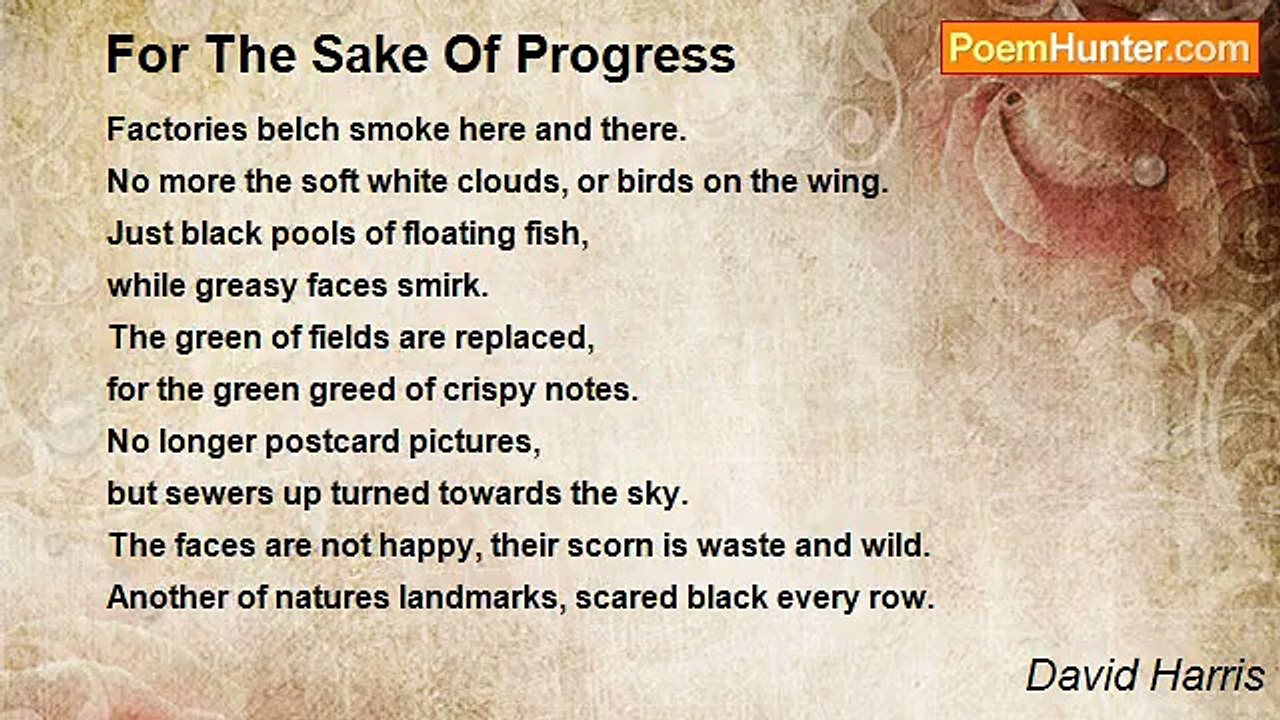 For The Sake Of Progress

PoemHunter.com

Factories belch smoke here and there.
No more the soft white clouds, or birds on the wing.
Just black pools of floating fish,
while greasy faces smirk.
The green of fields are replaced,
for the green greed of crispy notes.
No longer postcard pictures,
but sewers up turned towards the sky.
The faces are not happy, their scorn is waste and wild.
Another of natures landmarks, scared black every row.

David Harris